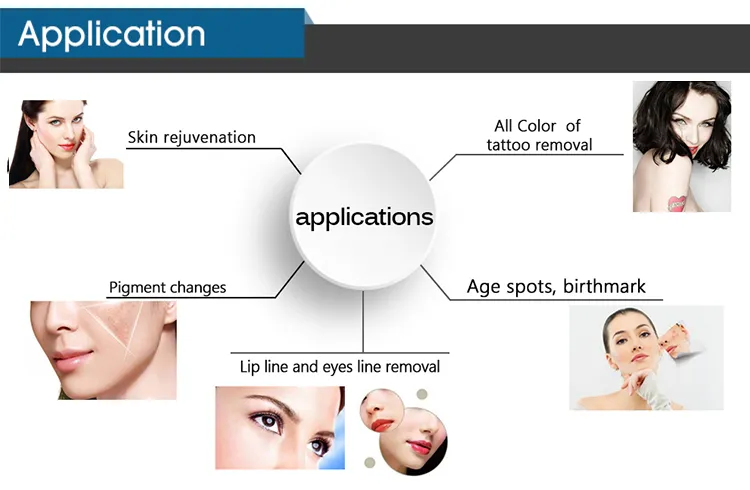 Application

Skin rejuvenation

All Color of tattoo removal

applications

Pigment changes

Age spots, birthmark

Lip line and eyes line removal